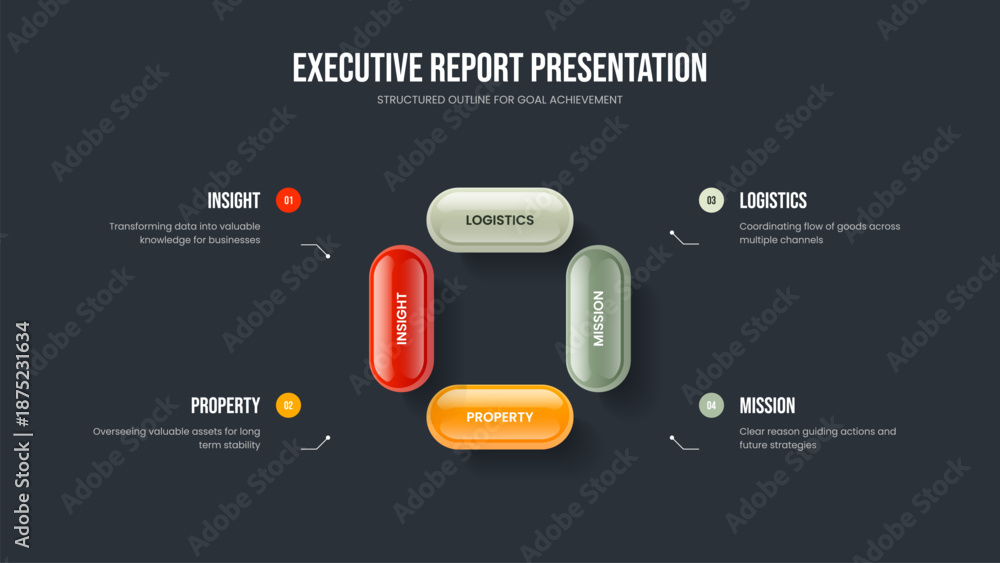 EXECUTIVE REPORT PRESENTATION

STRUCTURED OUTLINE FOR GOAL ACHIEVEMENT

INSIGHT 01

Transforming data into valuable knowledge for businesses

PROPERTY 02

Overseeing valuable assets for long term stability

LOGISTICS

INSIGHT

MISSION

PROPERTY

03 LOGISTICS

Coordinating flow of goods across multiple channels

04 MISSION

Clear reason guiding actions and future strategies

Adobe Stock | #1875231634

Adobe Stock